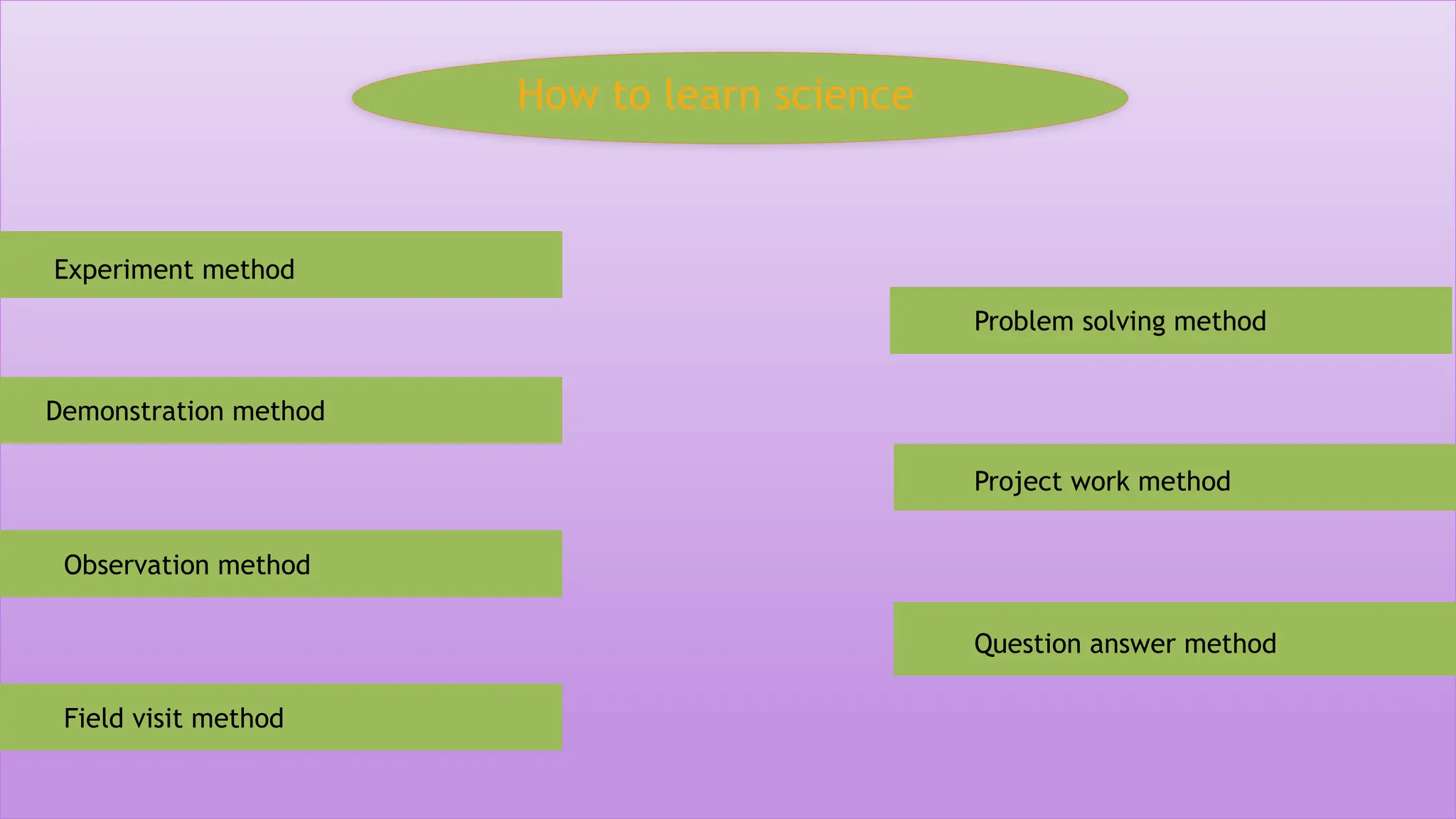 How to learn science

Experiment method

Demonstration method

Observation method

Field visit method

Problem solving method

Project work method

Question answer method